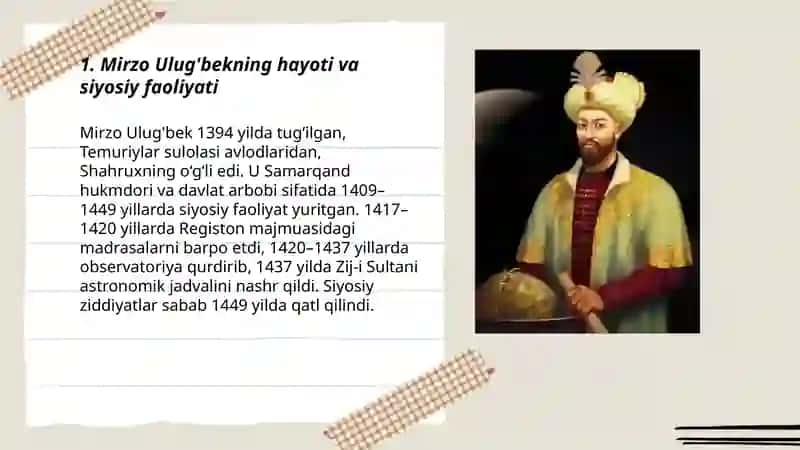 1. Mirzo Ulug'bekning hayoti va siyosiy faoliyati

Mirzo Ulug'bek 1394 yilda tug‘ilgan, Temuriylar sulolasi avlodlaridan, Shahruxning o‘g‘li edi. U Samarqand hukmdori va davlat arbobi sifatida 1409–1449 yillarda siyosiy faoliyat yuritgan. 1417–1420 yillarda Registon majmuasidagi madrasalarni barpo etdi, 1420–1437 yillarda observatoriya qurdirib, 1437 yilda Zij-i Sultani astronomik jadvalini nashr qildi. Siyosiy ziddiyatlar sabab 1449 yilda qatl qilindi.